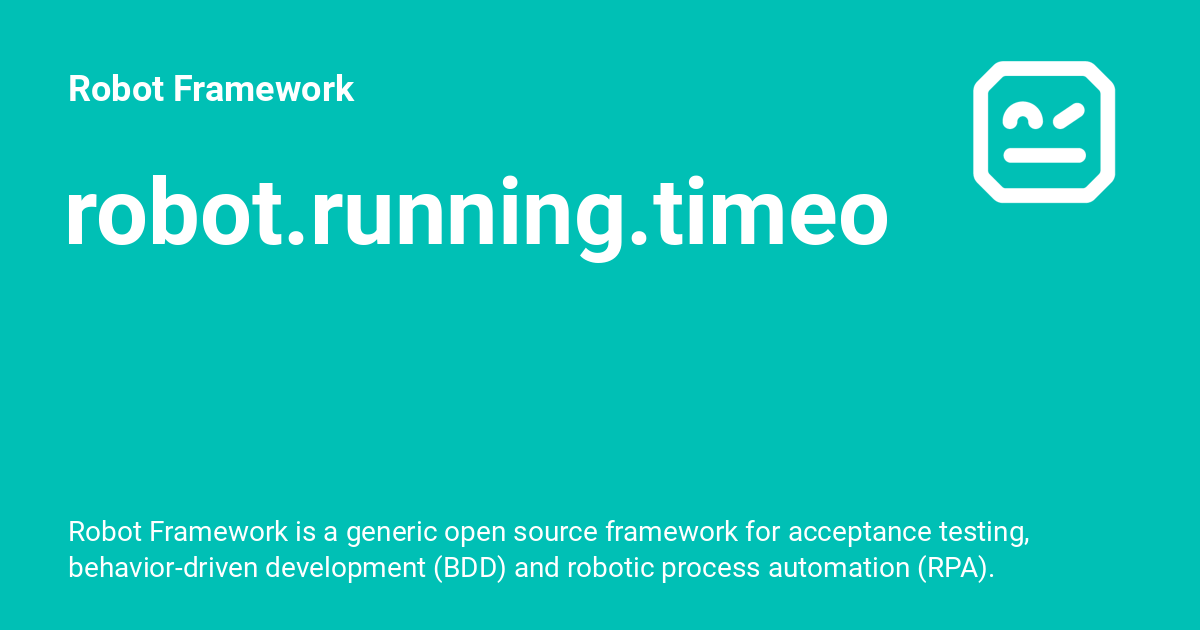 Robot Framework

robot.running.timeo

Robot Framework is a generic open source framework for acceptance testing, behavior-driven development (BDD) and robotic process automation (RPA).